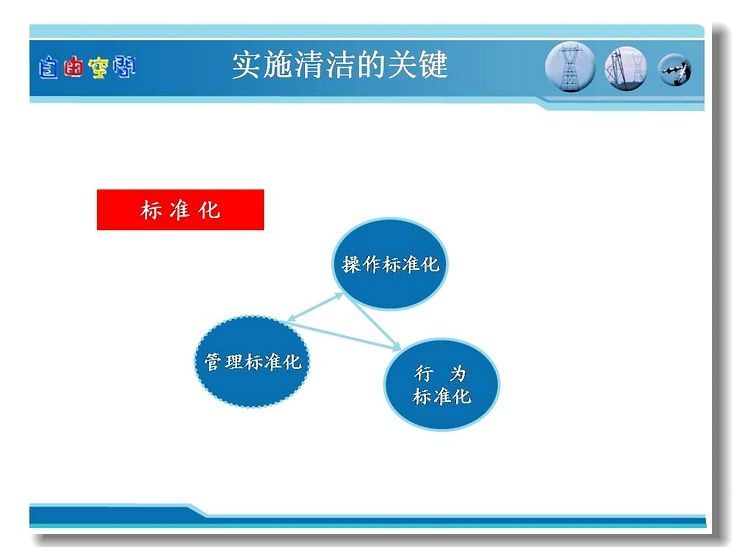 自由空間

实施清洁的关键

标 准 化

操作标准化

管理标准化

行 为
标准化